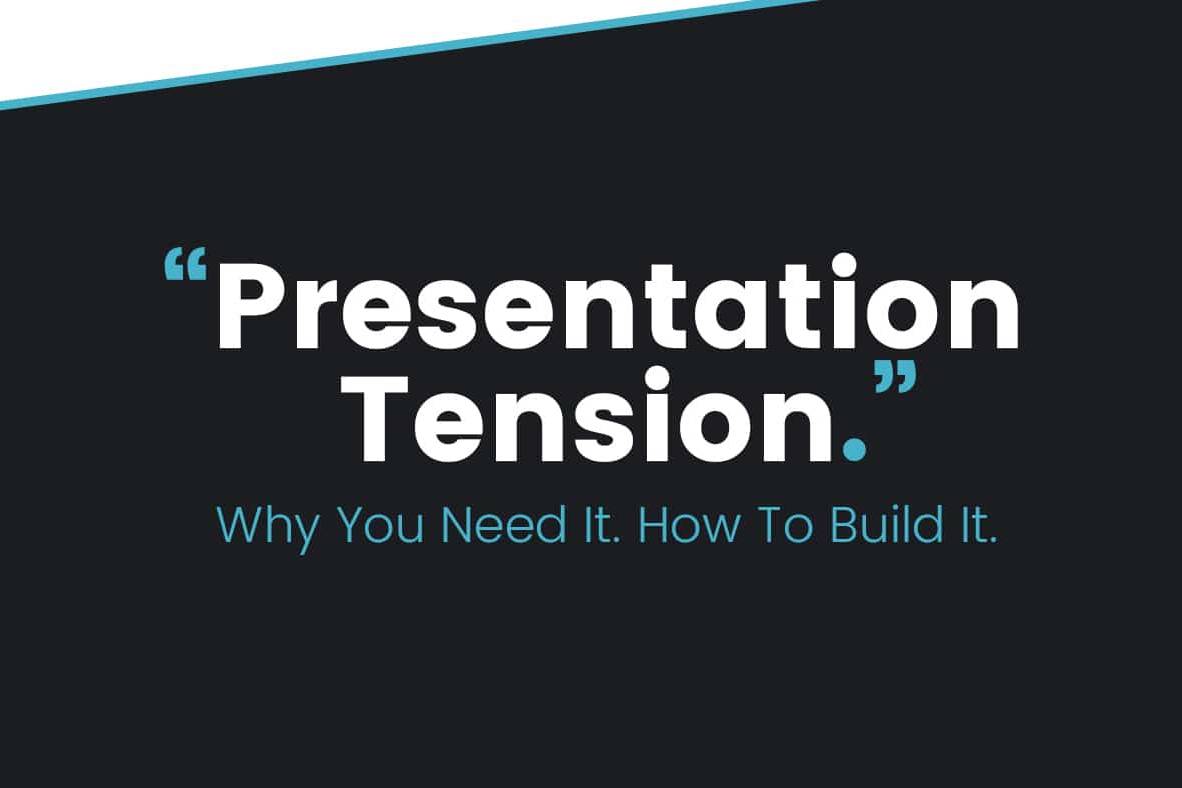 “Presentation Tension.”

Why You Need It. How To Build It.